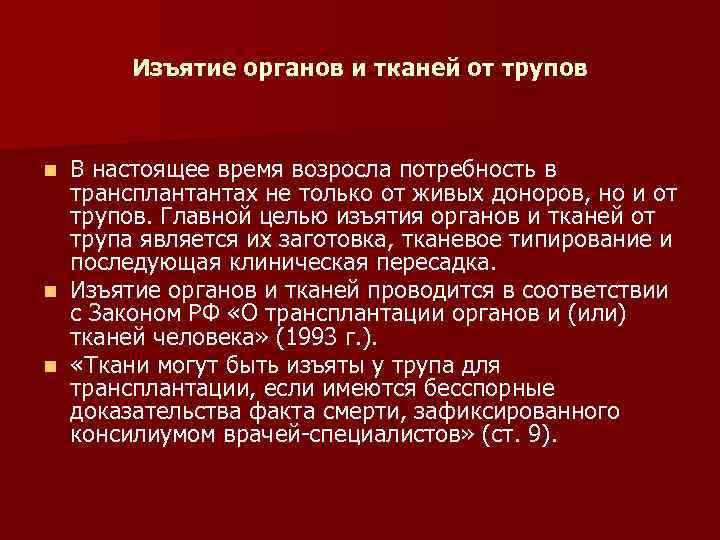 Изъятие органов и тканей от трупов

В настоящее время возросла потребность в трансплантантах не только от живых доноров, но и от трупов. Главной целью изъятия органов и тканей от трупа является их заготовка, тканевое типирование и последующая клиническая пересадка.

Изъятие органов и тканей проводится в соответствии с Законом РФ «О трансплантации органов и (или) тканей человека» (1993 г.).

«Ткани могут быть изъяты у трупа для трансплантации, если имеются бесспорные доказательства факта смерти, зафиксированного консилиумом врачей-специалистов» (ст. 9).